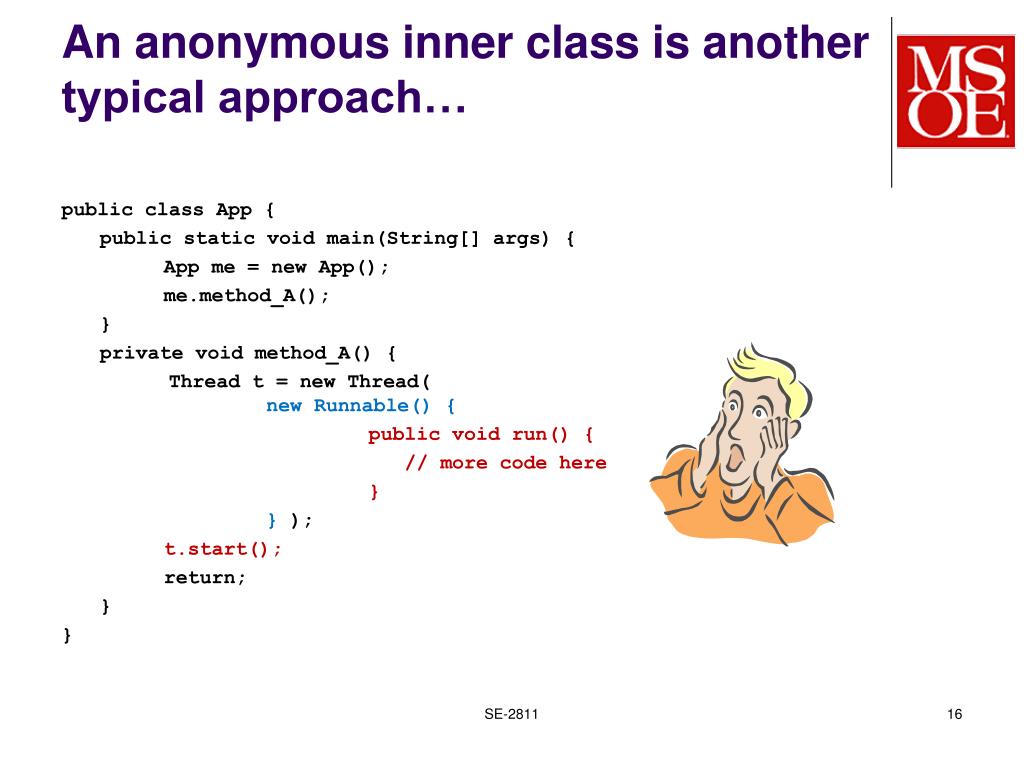 An anonymous inner class is another typical approach…

MSOE

public class App {
public static void main(String[] args) {
App me = new App();
me.method_A();
}
private void method_A() {
Thread t = new Thread(
new Runnable() {
public void run() {
// more code here
}
} );
t.start();
return;
}
}

SE-2811

16